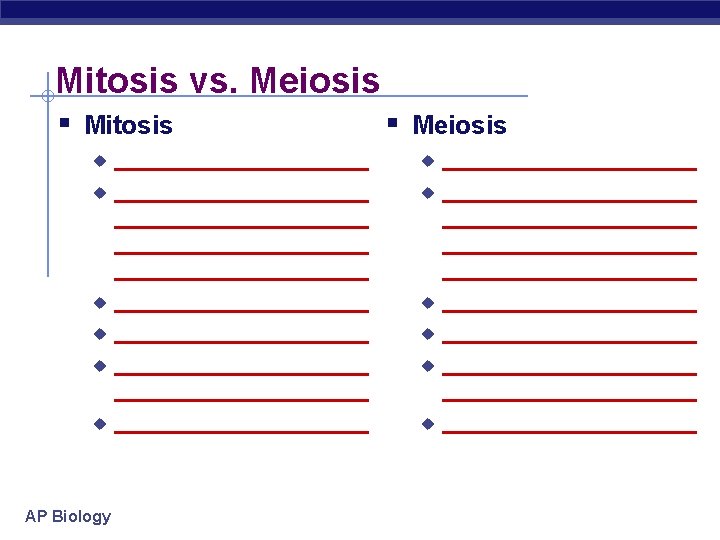 Mitosis vs. Meiosis

Mitosis

Meiosis

AP Biology